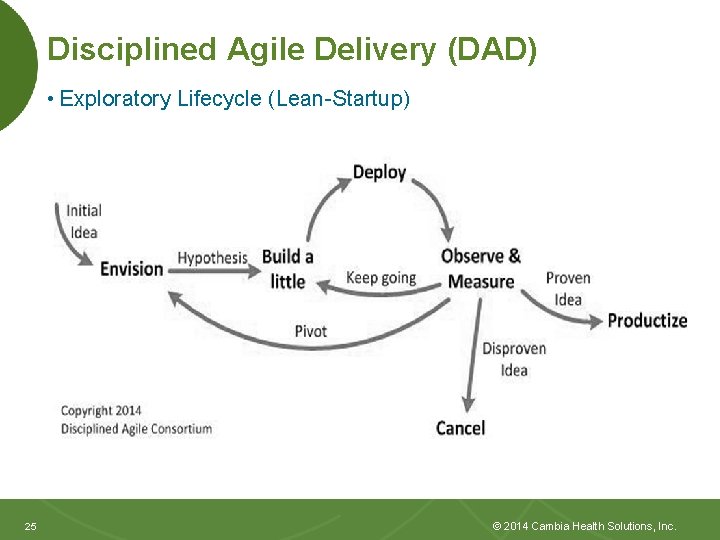 Disciplined Agile Delivery (DAD)

• Exploratory Lifecycle (Lean-Startup)

Initial Idea

Envision

Hypothesis

Build a little

Deploy

Observe & Measure

Keep going

Pivot

Proven Idea

Productize

Disproven Idea

Cancel

Copyright 2014
Disciplined Agile Consortium

25

© 2014 Cambia Health Solutions, Inc.